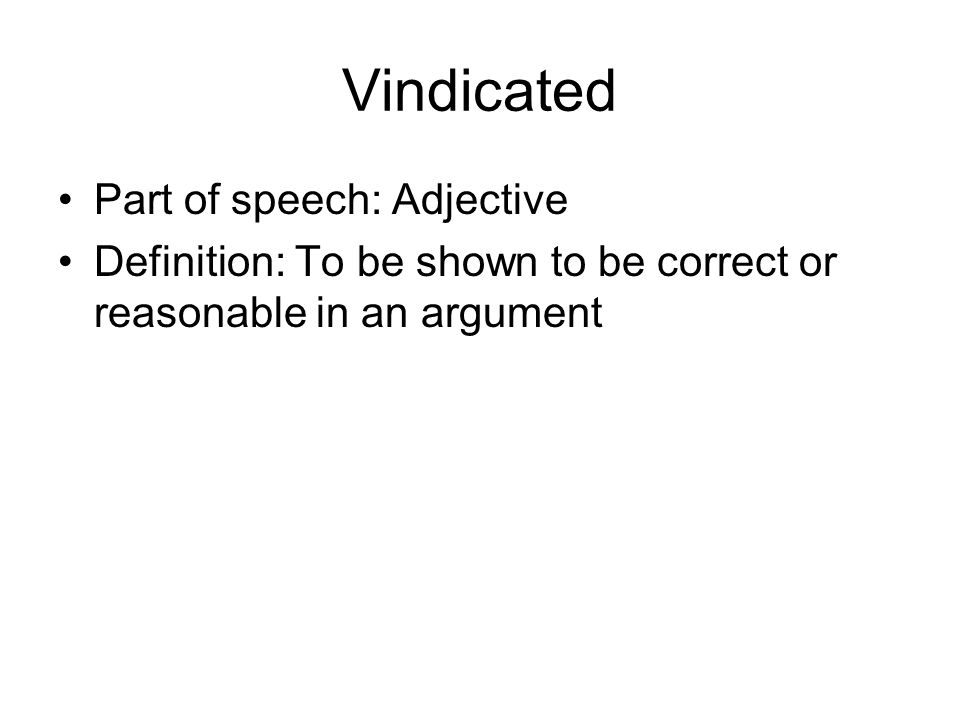 Vindicated

• Part of speech: Adjective
• Definition: To be shown to be correct or reasonable in an argument